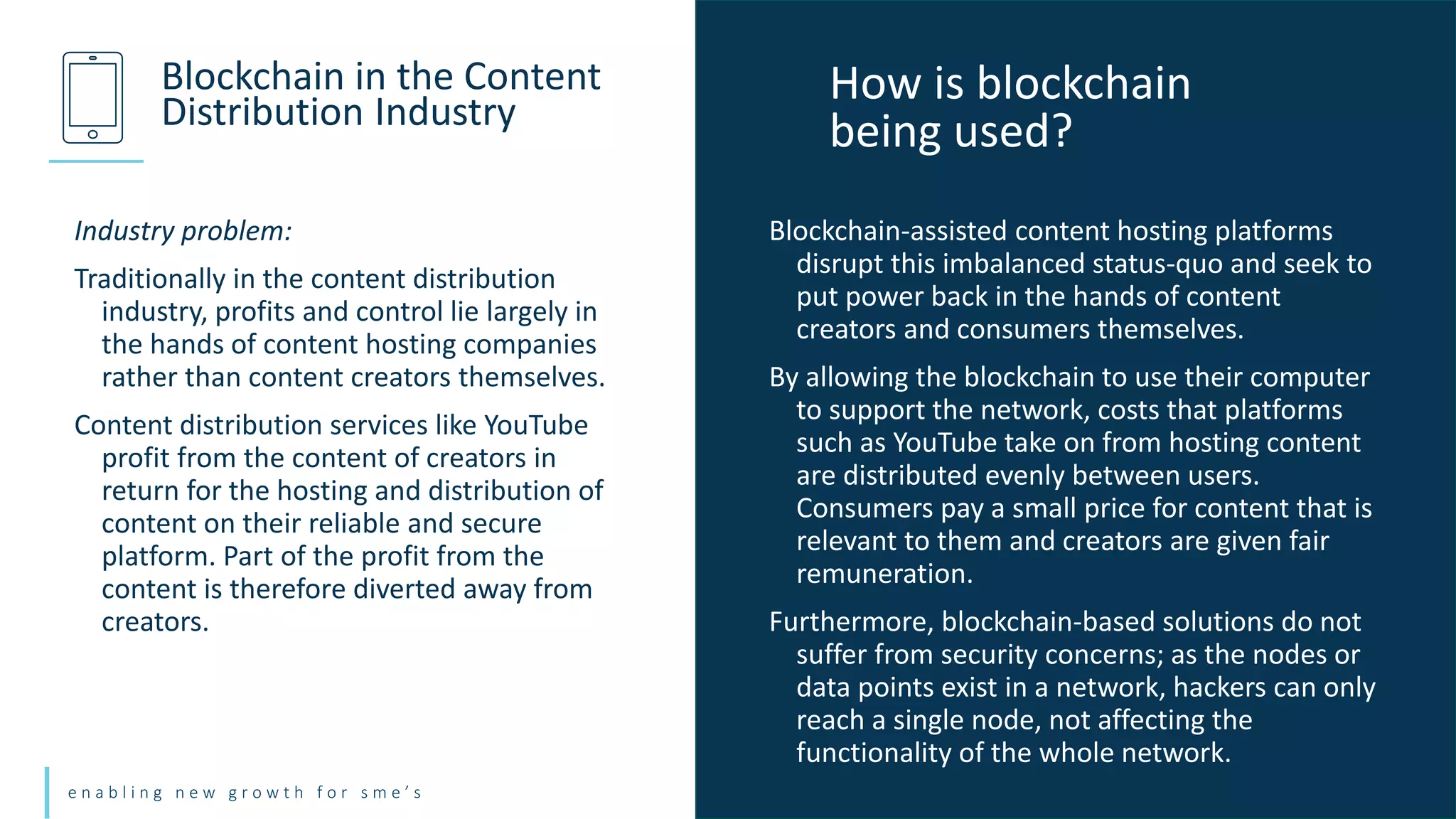 Blockchain in the Content Distribution Industry

Industry problem:

Traditionally in the content distribution industry, profits and control lie largely in the hands of content hosting companies rather than content creators themselves.

Content distribution services like YouTube profit from the content of creators in return for the hosting and distribution of content on their reliable and secure platform. Part of the profit from the content is therefore diverted away from creators.

enabling new growth for sme's

How is blockchain being used?

Blockchain-assisted content hosting platforms disrupt this imbalanced status-quo and seek to put power back in the hands of content creators and consumers themselves.

By allowing the blockchain to use their computer to support the network, costs that platforms such as YouTube take on from hosting content are distributed evenly between users. Consumers pay a small price for content that is relevant to them and creators are given fair remuneration.

Furthermore, blockchain-based solutions do not suffer from security concerns; as the nodes or data points exist in a network, hackers can only reach a single node, not affecting the functionality of the whole network.